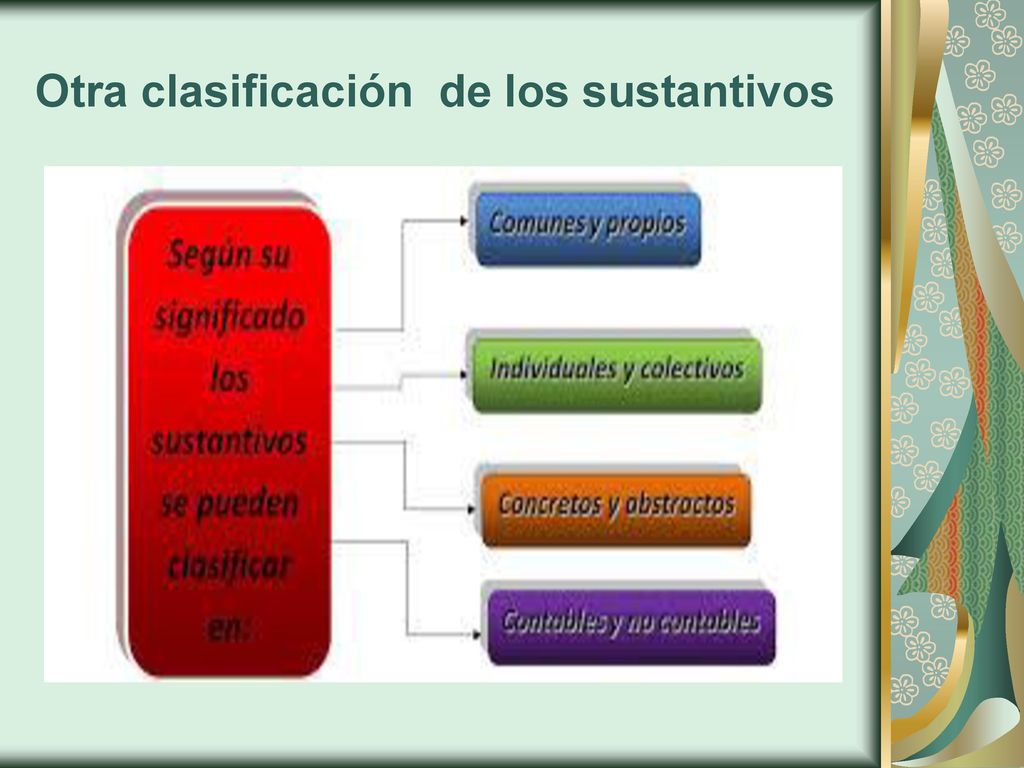 Otra clasificación de los sustantivos

Según su significado los sustantivos se pueden clasificar en:

Comunes y propios

Individuales y colectivos

Concretos y abstractos

Contables y no contables